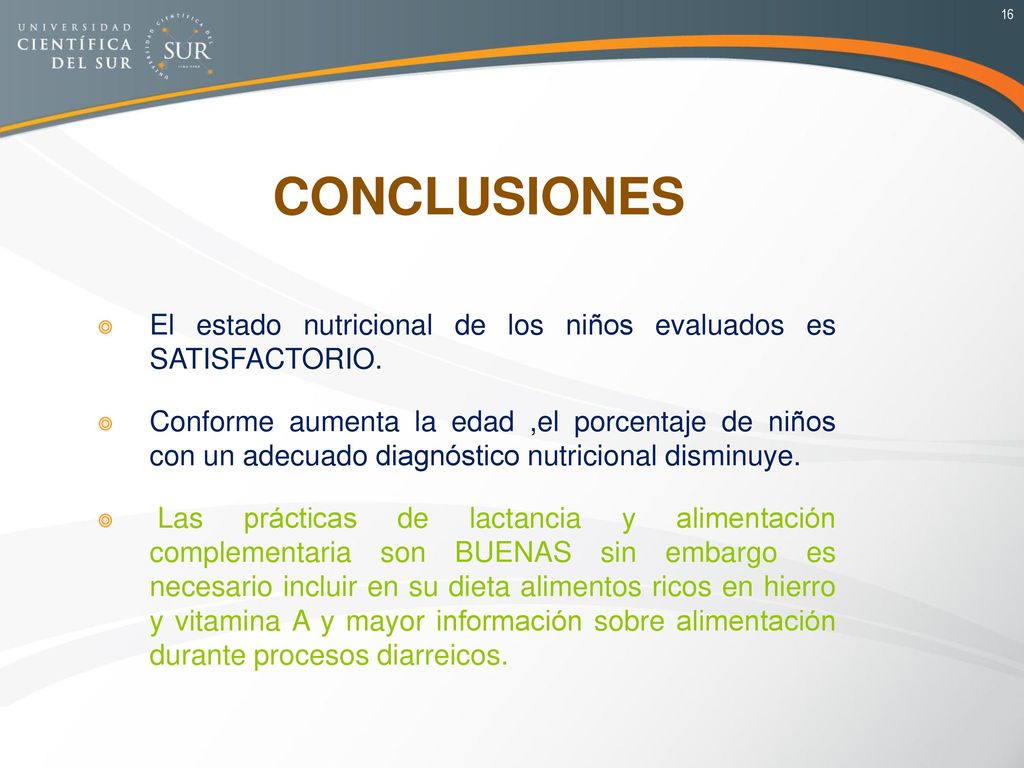 UNIVERSIDAD
CIENTÍFICA
DEL SUR

UNIVERSIDAD CIENTÍFICA DEL SUR
SUR

16

CONCLUSIONES

El estado nutricional de los niños evaluados es SATISFACTORIO.

Conforme aumenta la edad ,el porcentaje de niños con un adecuado diagnóstico nutricional disminuye.

Las prácticas de lactancia y alimentación complementaria son BUENAS sin embargo es necesario incluir en su dieta alimentos ricos en hierro y vitamina A y mayor información sobre alimentación durante procesos diarreicos.